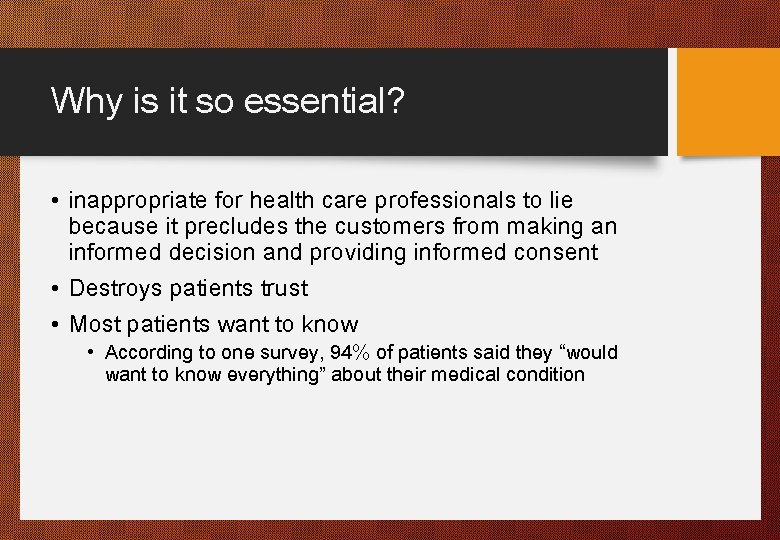 Why is it so essential?

• inappropriate for health care professionals to lie because it precludes the customers from making an informed decision and providing informed consent

• Destroys patients trust

• Most patients want to know

• According to one survey, 94% of patients said they “would want to know everything” about their medical condition